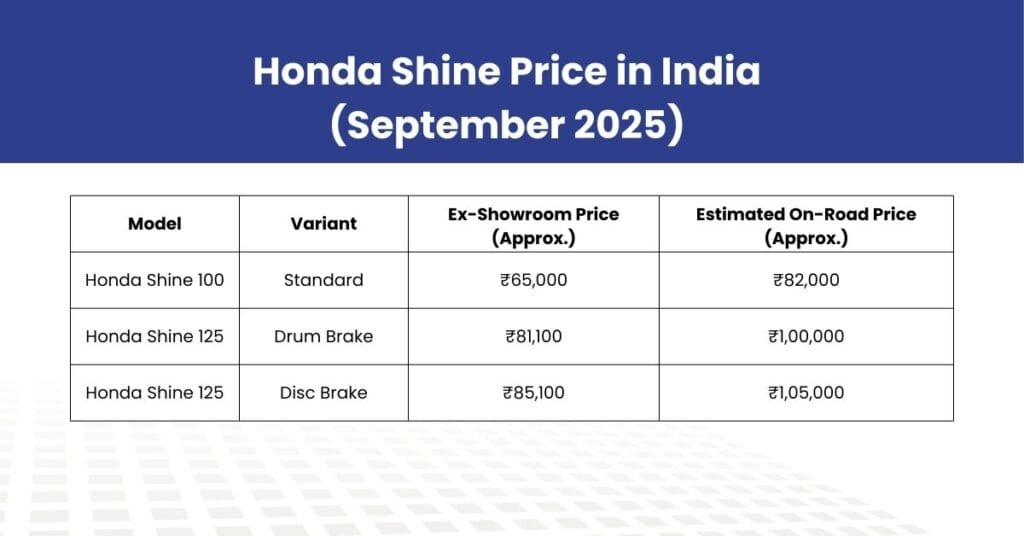 Honda Shine Price in India (September 2025)

| Model | Variant | Ex-Showroom Price (Approx.) | Estimated On-Road Price (Approx.) |
|---|---|---|---|
| Honda Shine 100 | Standard | ₹65,000 | ₹82,000 |
| Honda Shine 125 | Drum Brake | ₹81,100 | ₹1,00,000 |
| Honda Shine 125 | Disc Brake | ₹85,100 | ₹1,05,000 |